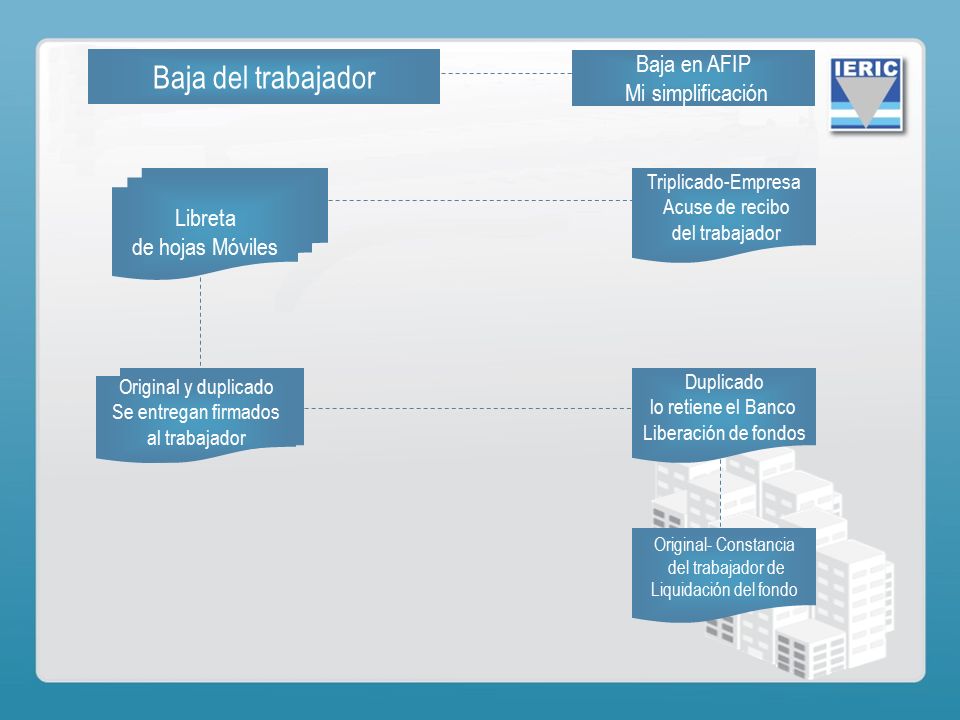 Baja del trabajador

Baja en AFIP
Mi simplificación

IERIC

Libreta
de hojas Móviles

Triplicado-Empresa
Acuse de recibo
del trabajador

Original y duplicado
Se entregan firmados
al trabajador

Duplicado
lo retiene el Banco
Liberación de fondos

Original- Constancia
del trabajador de
Liquidación del fondo